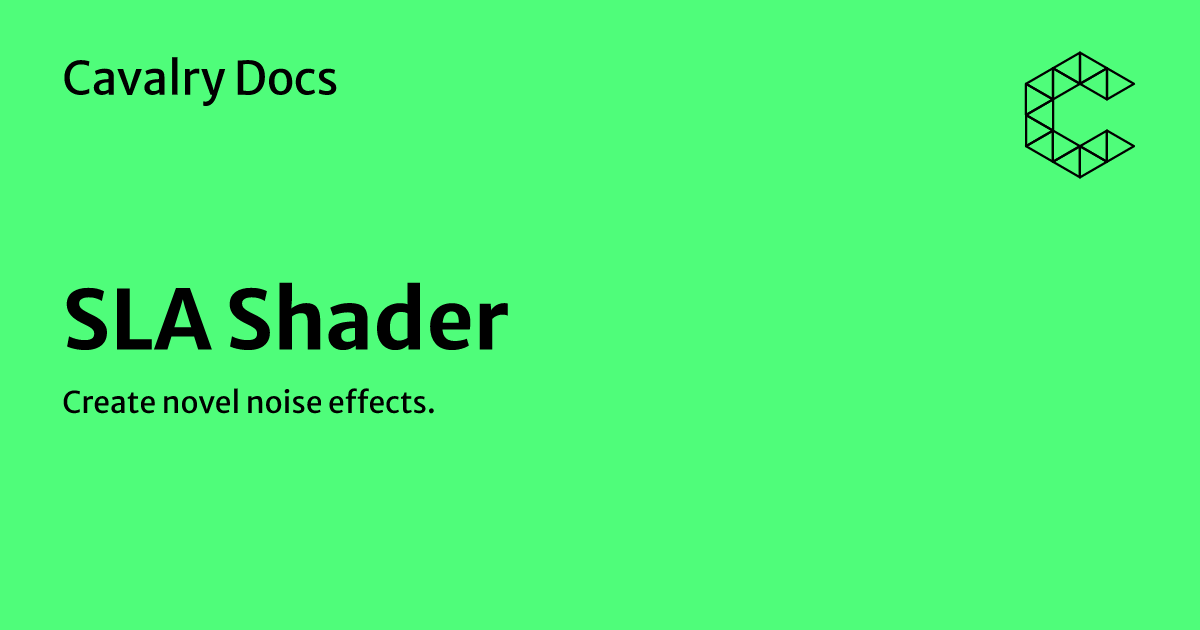 Cavalry Docs

SLA Shader

Create novel noise effects.